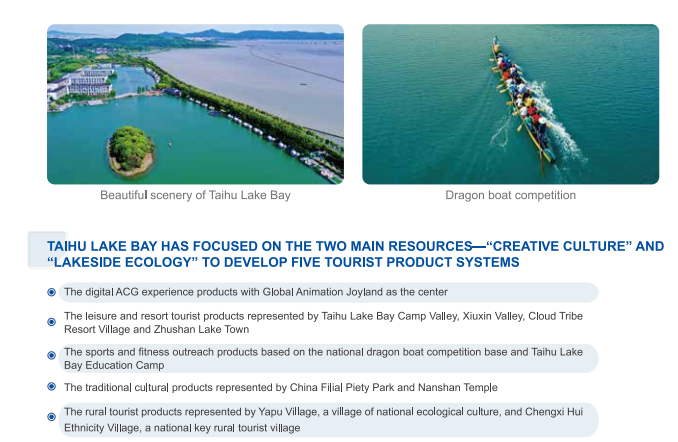 Beautiful scenery of Taihu Lake Bay

Dragon boat competition

TAIHU LAKE BAY HAS FOCUSED ON THE TWO MAIN RESOURCES—“CREATIVE CULTURE” AND “LAKESIDE ECOLOGY” TO DEVELOP FIVE TOURIST PRODUCT SYSTEMS

The digital ACG experience products with Global Animation Joyland as the center

The leisure and resort tourist products represented by Taihu Lake Bay Camp Valley, Xiuxin Valley, Cloud Tribe Resort Village and Zhushan Lake Town

The sports and fitness outreach products based on the national dragon boat competition base and Taihu Lake Bay Education Camp

The traditional cultural products represented by China Filial Piety Park and Nanshan Temple

The rural tourist products represented by Yapu Village, a village of national ecological culture, and Chengxi Hui Ethnicity Village, a national key rural tourist village